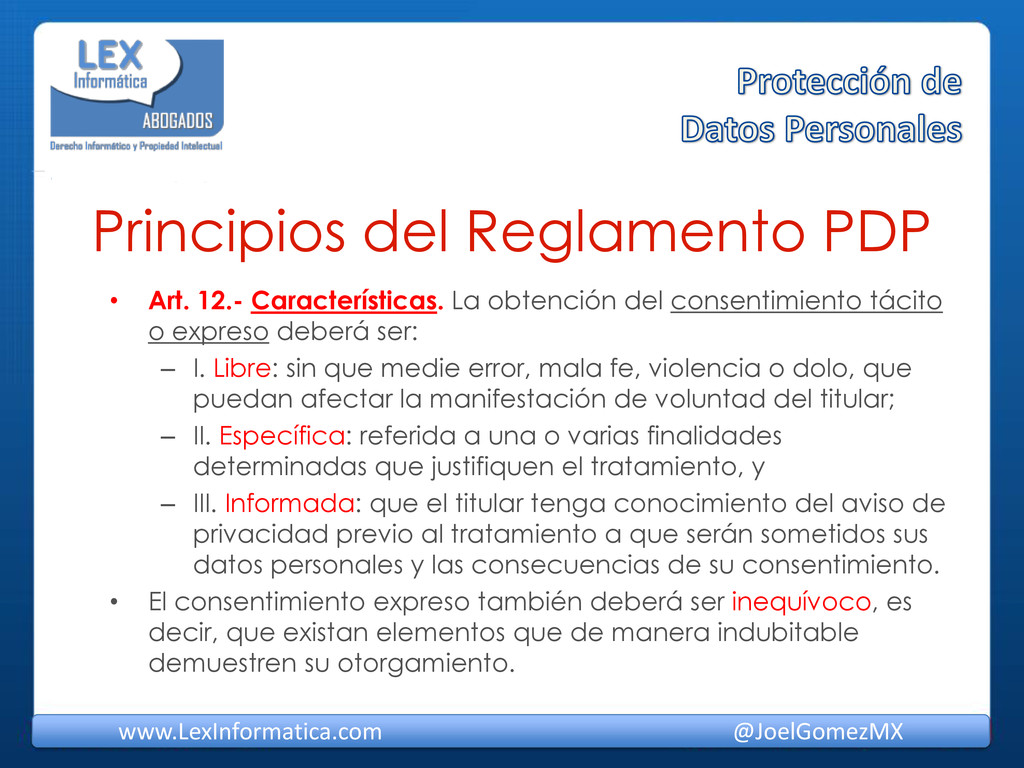 LEX
Informática
ABOGADOS
Derecho Informático y Propiedad Intelectual

Protección de
Datos Personales

Principios del Reglamento PDP

• Art. 12.- Características. La obtención del consentimiento tácito o expreso deberá ser:
– I. Libre: sin que medie error, mala fe, violencia o dolo, que puedan afectar la manifestación de voluntad del titular;
– II. Específica: referida a una o varias finalidades determinadas que justifiquen el tratamiento, y
– III. Informada: que el titular tenga conocimiento del aviso de privacidad previo al tratamiento a que serán sometidos sus datos personales y las consecuencias de su consentimiento.
• El consentimiento expreso también deberá ser inequívoco, es decir, que existan elementos que de manera indubitable demuestren su otorgamiento.

www.LexInformatica.com
@JoelGomezMX